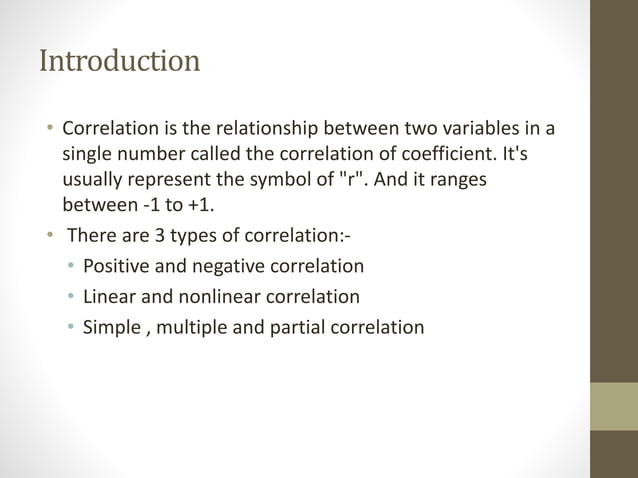 Introduction

• Correlation is the relationship between two variables in a single number called the correlation of coefficient. It's usually represent the symbol of "r". And it ranges between -1 to +1.
• There are 3 types of correlation:-
  • Positive and negative correlation
  • Linear and nonlinear correlation
  • Simple , multiple and partial correlation